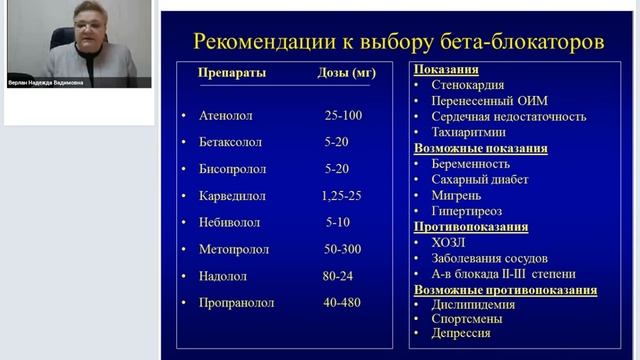 Верлан Надежда Вадимовна

Рекомендации к выбору бета-блокаторов

| Препараты | Дозы (мг) |
|---|---|
| • Атенолол | 25-100 |
| • Бетаксолол | 5-20 |
| • Бисопролол | 5-20 |
| • Карведилол | 1,25-25 |
| • Небиволол | 5-10 |
| • Метопролол | 50-300 |
| • Надолол | 80-24 |
| • Пропранолол | 40-480 |

Показания
• Стенокардия
• Перенесенный ОИМ
• Сердечная недостаточность
• Тахиаритмии

Возможные показания
• Беременность
• Сахарный диабет
• Мигрень
• Гипертиреоз

Противопоказания
• ХОЗЛ
• Заболевания сосудов
• А-в блокада II-III степени

Возможные противопоказания
• Дислипидемия
• Спортсмены
• Депрессия